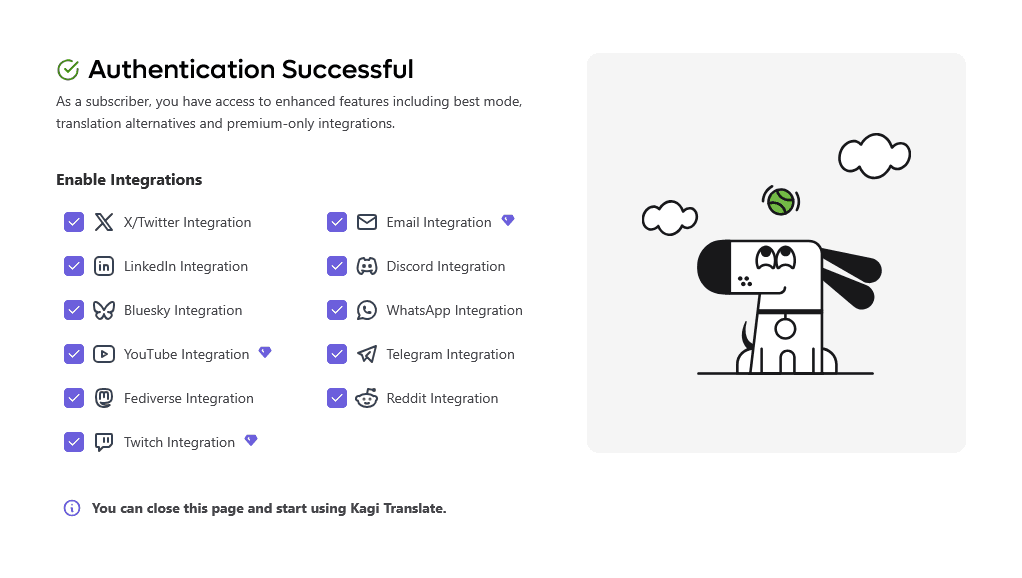 Authentication Successful

As a subscriber, you have access to enhanced features including best mode, translation alternatives and premium-only integrations.

Enable Integrations

X/Twitter Integration
LinkedIn Integration
Bluesky Integration
YouTube Integration
Fediverse Integration
Twitch Integration

Email Integration
Discord Integration
WhatsApp Integration
Telegram Integration
Reddit Integration

You can close this page and start using Kagi Translate.